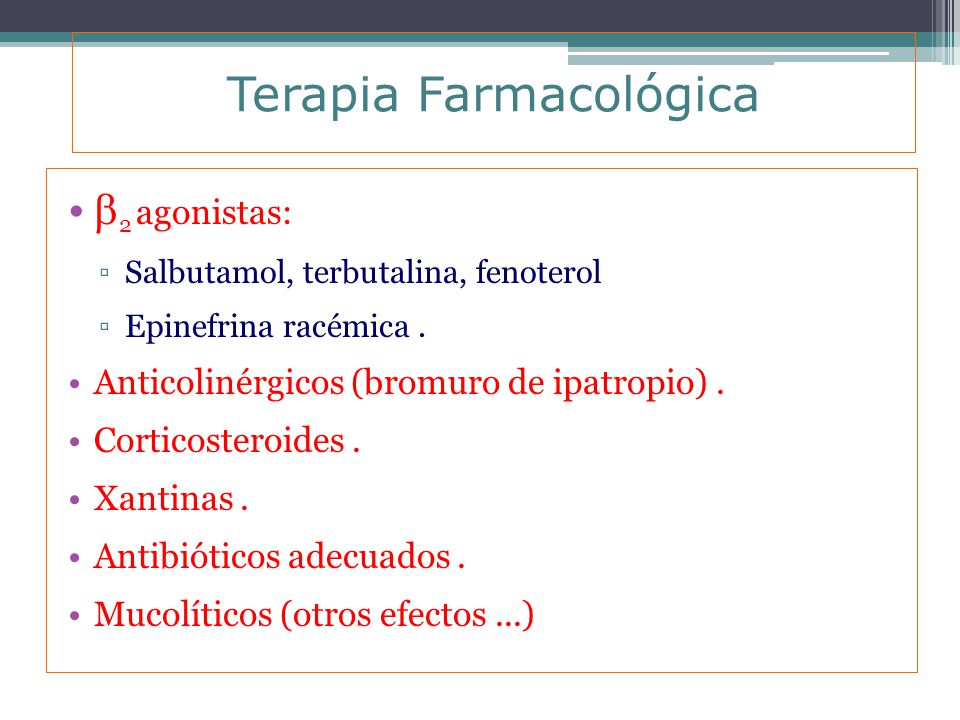 Terapia Farmacológica

• $\beta_2$ agonistas:
 ▫ Salbutamol, terbutalina, fenoterol
 ▫ Epinefrina racémica .
• Anticolinérgicos (bromuro de ipatropio) .
• Corticosteroides .
• Xantinas .
• Antibióticos adecuados .
• Mucolíticos (otros efectos ...)